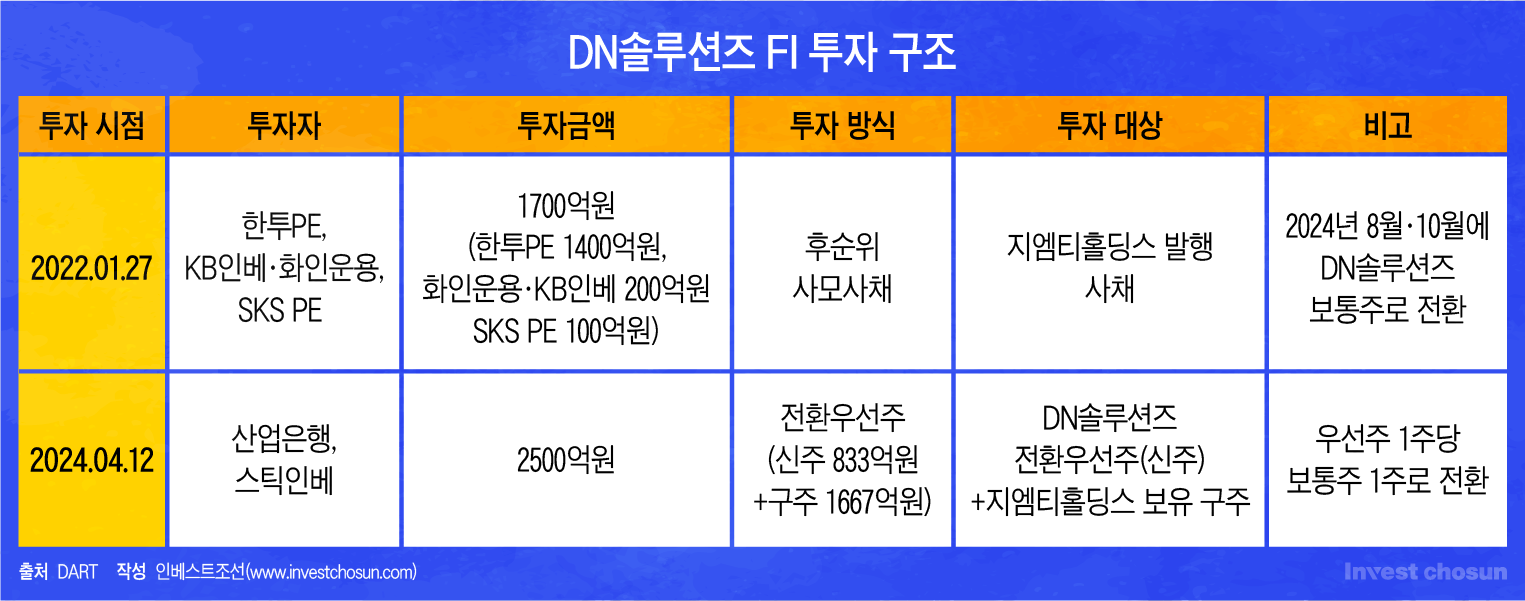 DN솔루션즈 FI 투자 구조

| 투자 시점 | 투자자 | 투자금액 | 투자 방식 | 투자 대상 | 비고 |
|---|---|---|---|---|---|
| 2022.01.27 | 한투PE, KB인베·화인운용, SKS PE | 1700억원 (한투PE 1400억원, 화인운용·KB인베 200억원 SKS PE 100억원) | 후순위 사모사채 | 지엠티홀딩스 발행 사채 | 2024년 8월·10월에 DN솔루션즈 보통주로 전환 |
| 2024.04.12 | 산업은행, 스틱인베 | 2500억원 | 전환우선주 (신주 833억원 +구주 1667억원) | DN솔루션즈 전환우선주(신주) +지엠티홀딩스 보유 구주 | 우선주 1주당 보통주 1주로 전환 |

출처 DART 작성 인베스트조선(www.investchosun.com)

Invest chosun